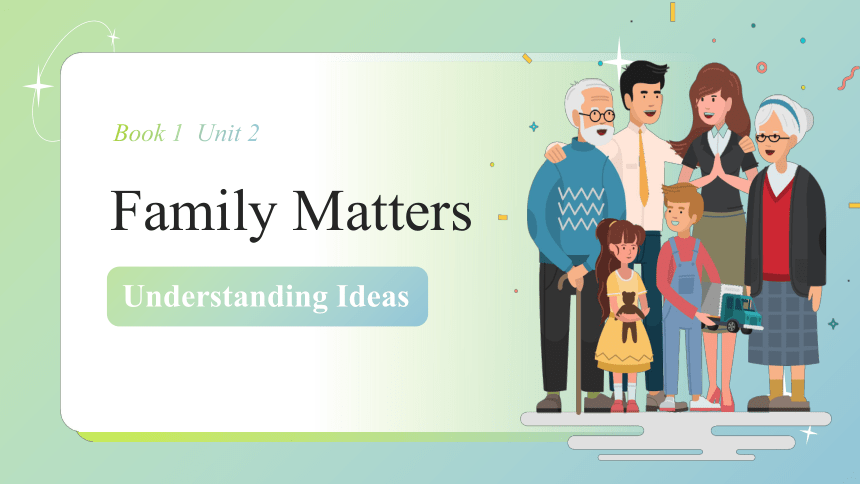 Book 1 Unit 2

Family Matters

Understanding Ideas